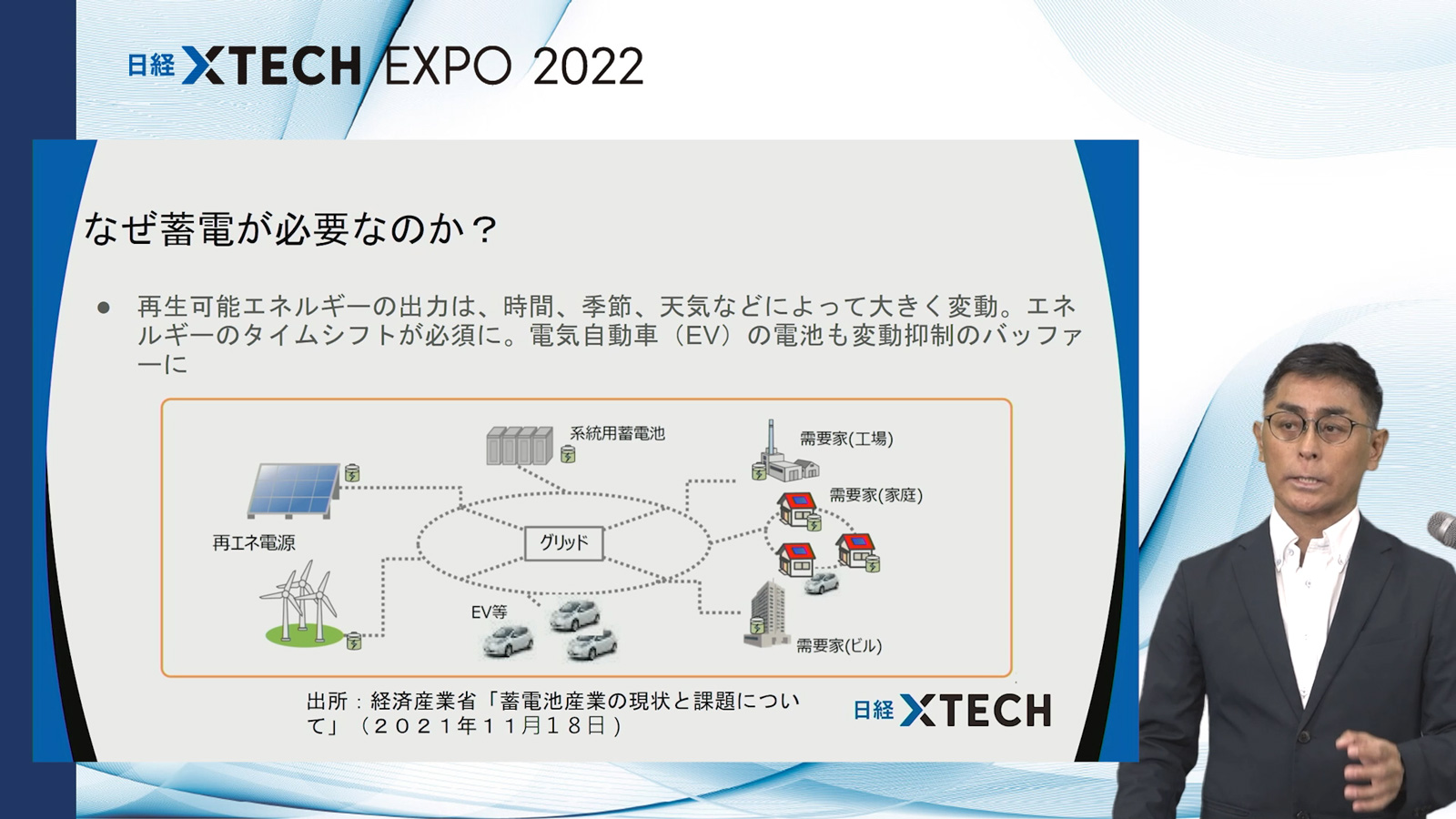 日経 XTECH EXPO 2022

なぜ蓄電が必要なのか？

● 再生可能エネルギーの出力は、時間、季節、天気などによって大きく変動。エネルギーのタイムシフトが必須に。電気自動車（EV）の電池も変動抑制のバッファーに

系統用蓄電池

需要家(工場)

需要家(家庭)

再エネ電源

グリッド

EV等

需要家(ビル)

出所：経済産業省「蓄電池産業の現状と課題について」（２０２１年１１月１８日）

日経 XTECH